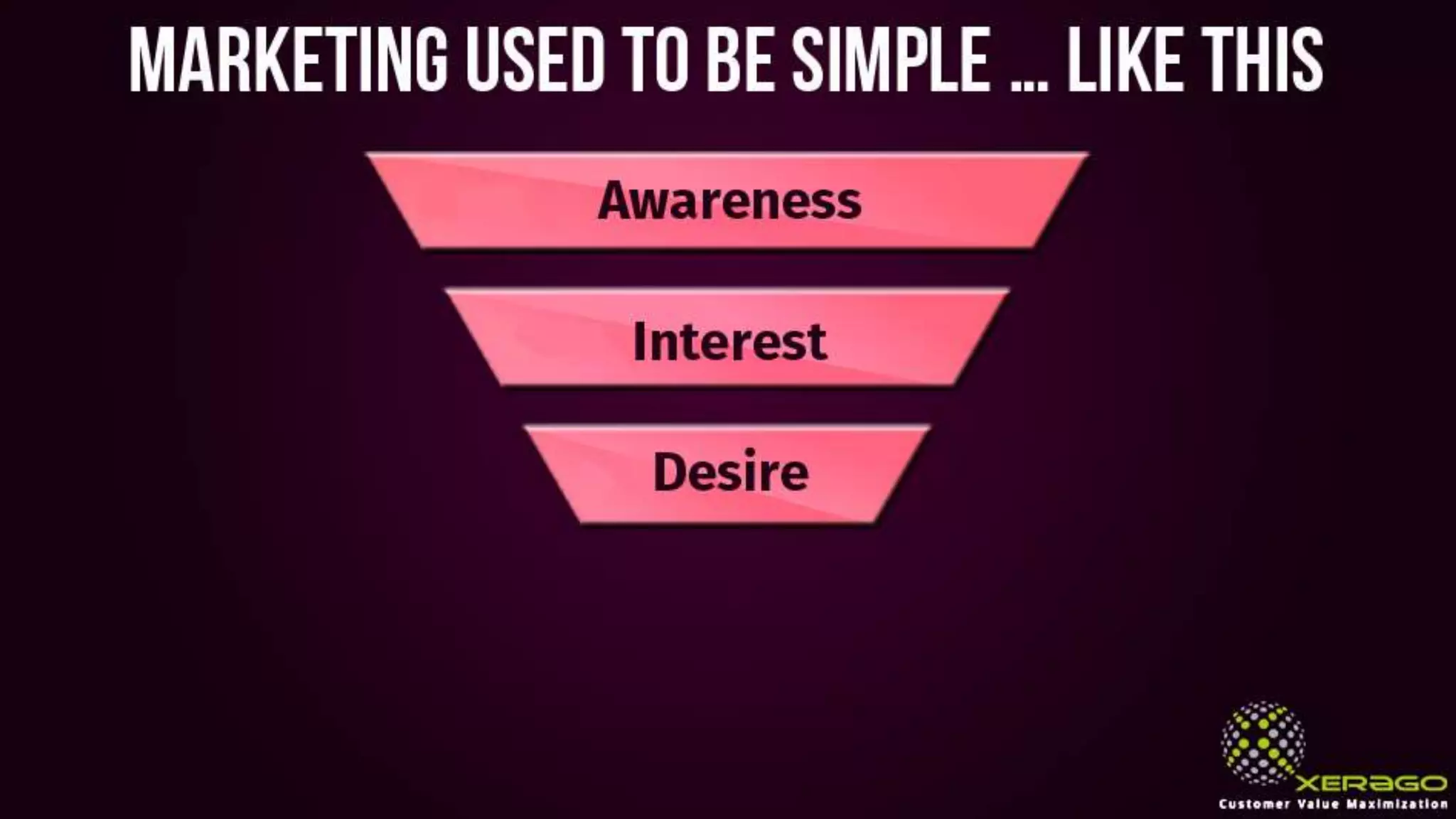 MARKETING USED TO BE SIMPLE ... LIKE THIS

Awareness

Interest

Desire

XERAGO
Customer Value Maximization